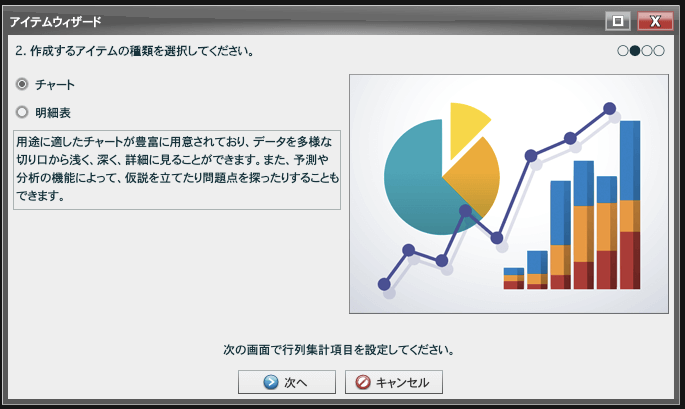 アイテムウィザード

X

2. 作成するアイテムの種類を選択してください。

チャート

明細表

用途に適したチャートが豊富に用意されており、データを多様な切り口から浅く、深く、詳細に見ることができます。また、予測や分析の機能によって、仮説を立てたり問題点を探ったりすることもできます。

次の画面で行列集計項目を設定してください。

次へ

キャンセル